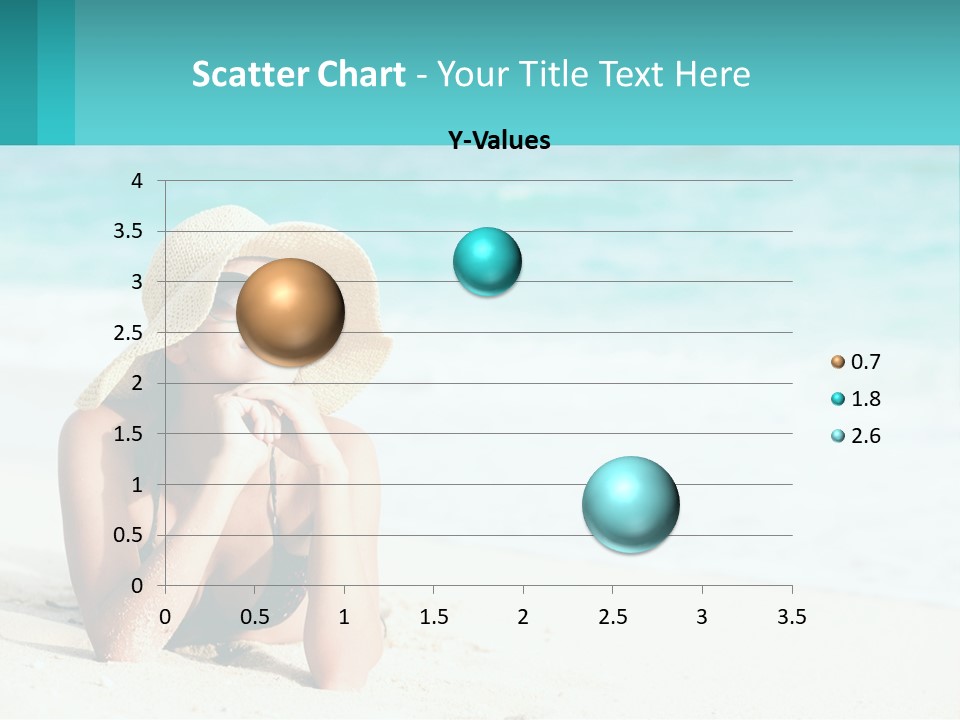 Scatter Chart - Your Title Text Here

Y-Values

4
3.5
3
2.5
2
1.5
1
0.5
0

0 0.5 1 1.5 2 2.5 3 3.5

0.7
1.8
2.6